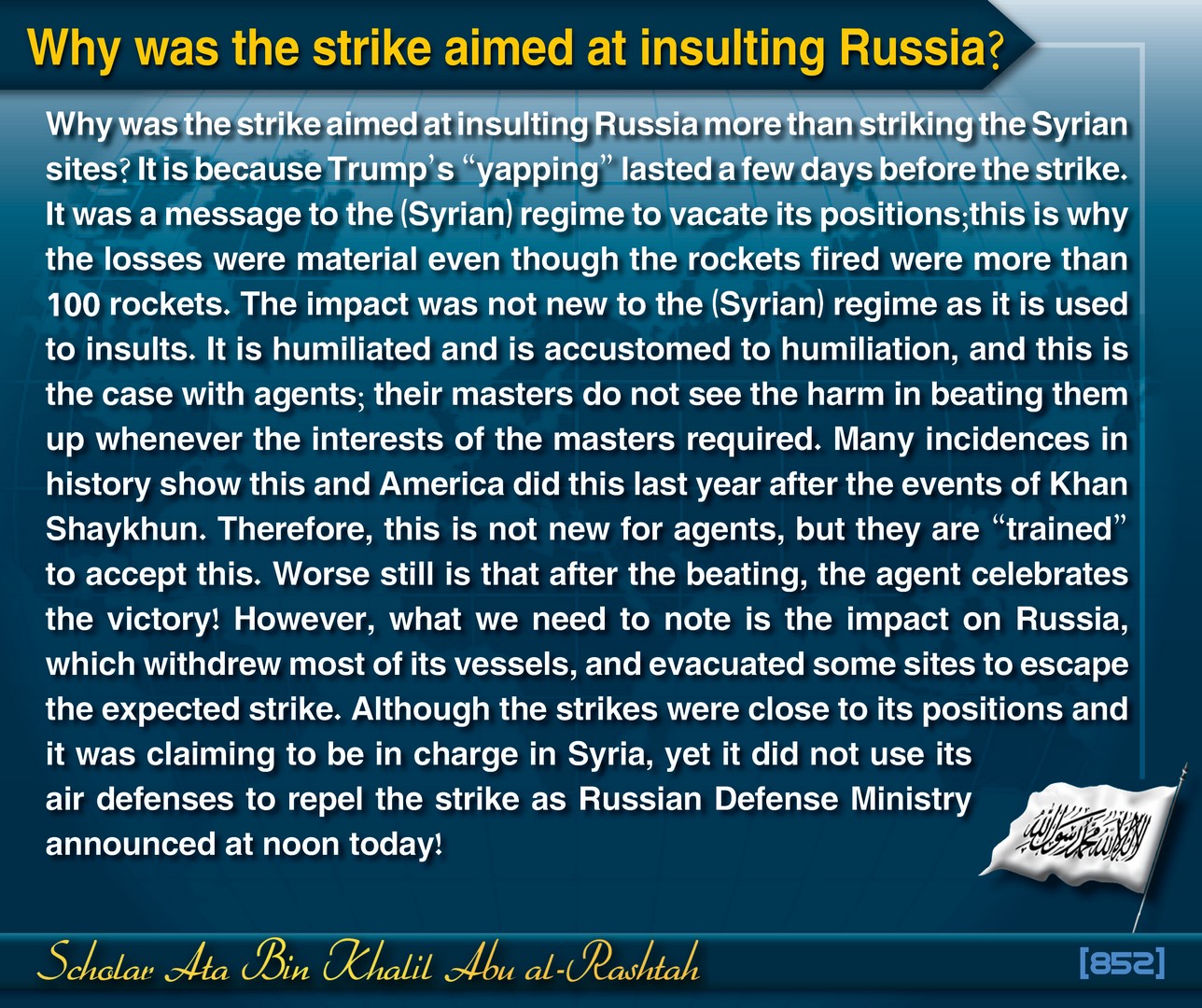 Why was the strike aimed at insulting Russia?

Why was the strike aimed at insulting Russia more than striking the Syrian sites? It is because Trump's "yapping" lasted a few days before the strike. It was a message to the (Syrian) regime to vacate its positions;this is why the losses were material even though the rockets fired were more than 100 rockets. The impact was not new to the (Syrian) regime as it is used to insults. It is humiliated and is accustomed to humiliation, and this is the case with agents; their masters do not see the harm in beating them up whenever the interests of the masters required. Many incidences in history show this and America did this last year after the events of Khan Shaykhun. Therefore, this is not new for agents, but they are "trained" to accept this. Worse still is that after the beating, the agent celebrates the victory! However, what we need to note is the impact on Russia, which withdrew most of its vessels, and evacuated some sites to escape the expected strike. Although the strikes were close to its positions and it was claiming to be in charge in Syria, yet it did not use its air defenses to repel the strike as Russian Defense Ministry announced at noon today!

لا إله إلا الله محمد رسول الله

Scholar Ata Bin Khalil Abu al-Rashtah

[852]